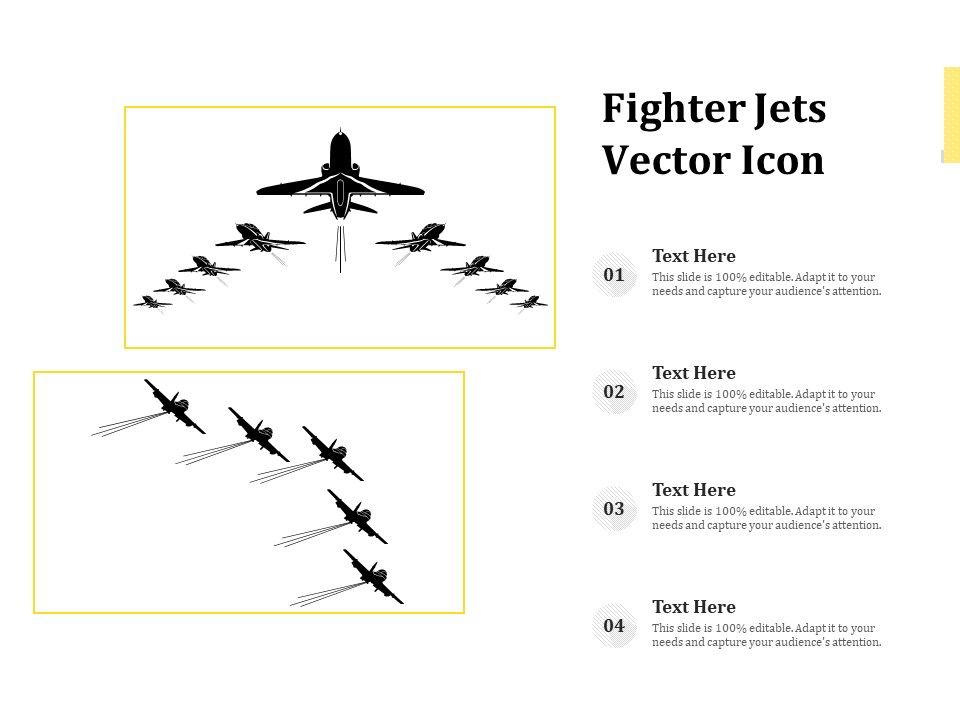 Fighter Jets Vector Icon

01
Text Here
This slide is 100% editable. Adapt it to your needs and capture your audience's attention.

02
Text Here
This slide is 100% editable. Adapt it to your needs and capture your audience's attention.

03
Text Here
This slide is 100% editable. Adapt it to your needs and capture your audience's attention.

04
Text Here
This slide is 100% editable. Adapt it to your needs and capture your audience's attention.